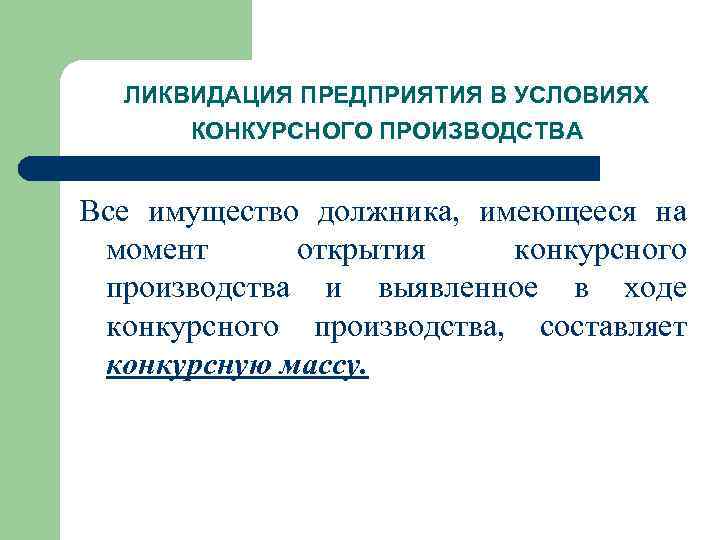 ЛИКВИДАЦИЯ ПРЕДПРИЯТИЯ В УСЛОВИЯХ КОНКУРСНОГО ПРОИЗВОДСТВА

Все имущество должника, имеющееся на момент открытия конкурсного производства и выявленное в ходе конкурсного производства, составляет конкурсную массу.